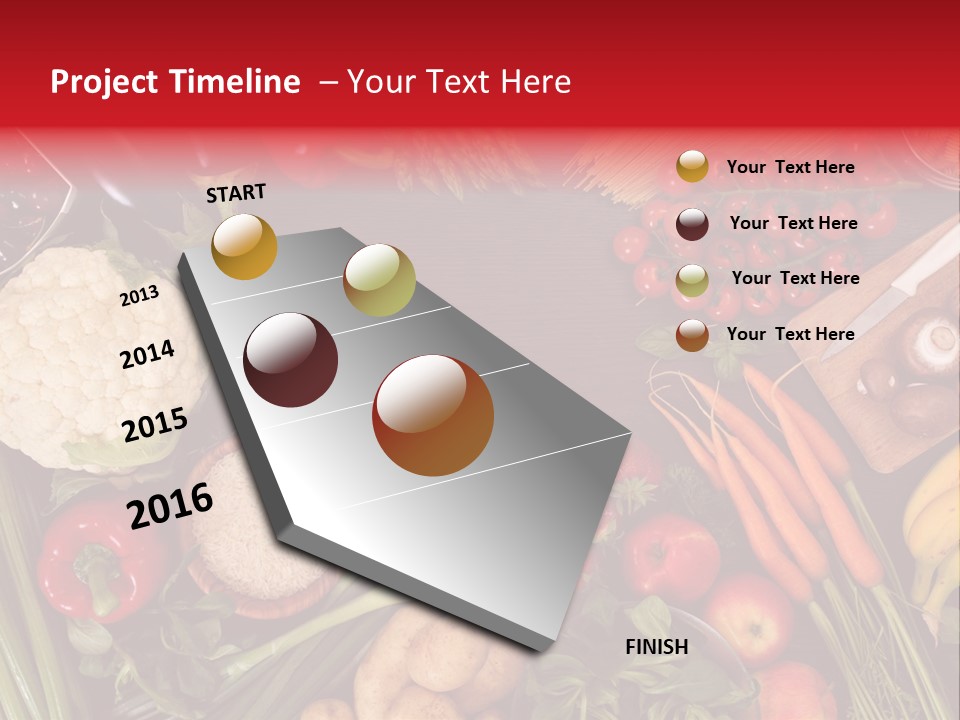 Project Timeline – Your Text Here

START

2013

2014

2015

2016

FINISH

Your Text Here

Your Text Here

Your Text Here

Your Text Here